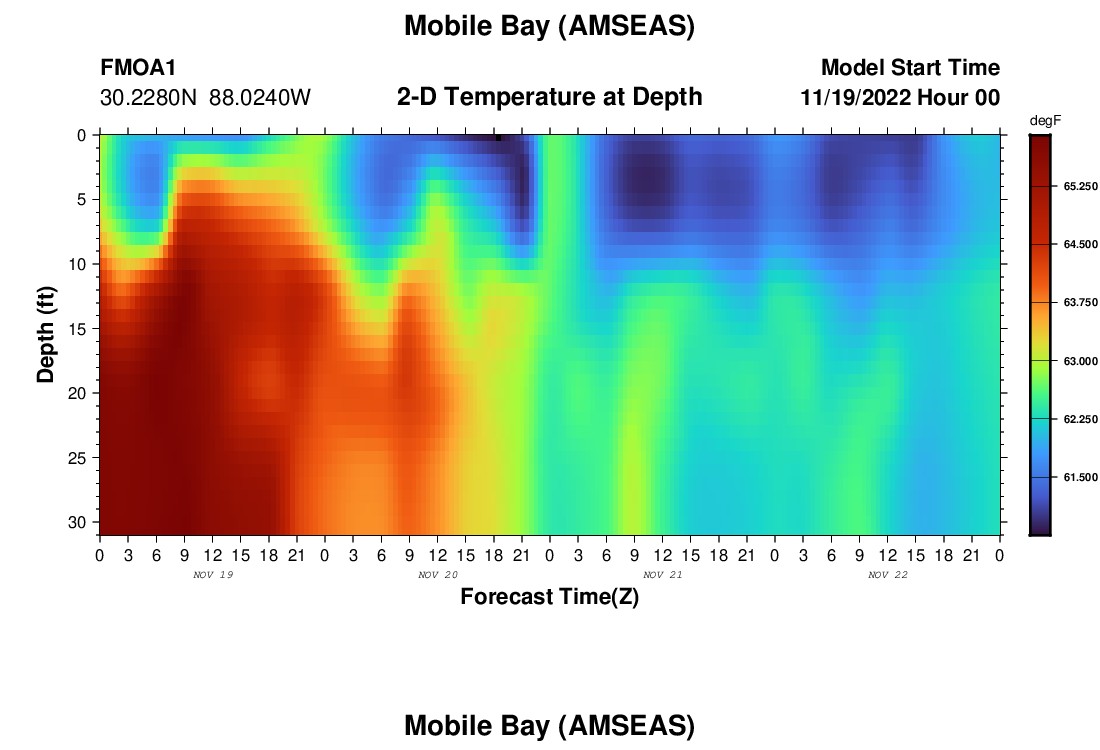 Mobile Bay (AMSEAS)

FMOA1
30.2280N 88.0240W

2-D Temperature at Depth

Model Start Time
11/19/2022 Hour 00

degF
65.250
64.500
63.750
63.000
62.250
61.500

Depth (ft)
0
5
10
15
20
25
30

0 3 6 9 12 15 18 21 0 3 6 9 12 15 18 21 0 3 6 9 12 15 18 21 0 3 6 9 12 15 18 21 0
NOV 19
NOV 20
NOV 21
NOV 22

Forecast Time(Z)

Mobile Bay (AMSEAS)